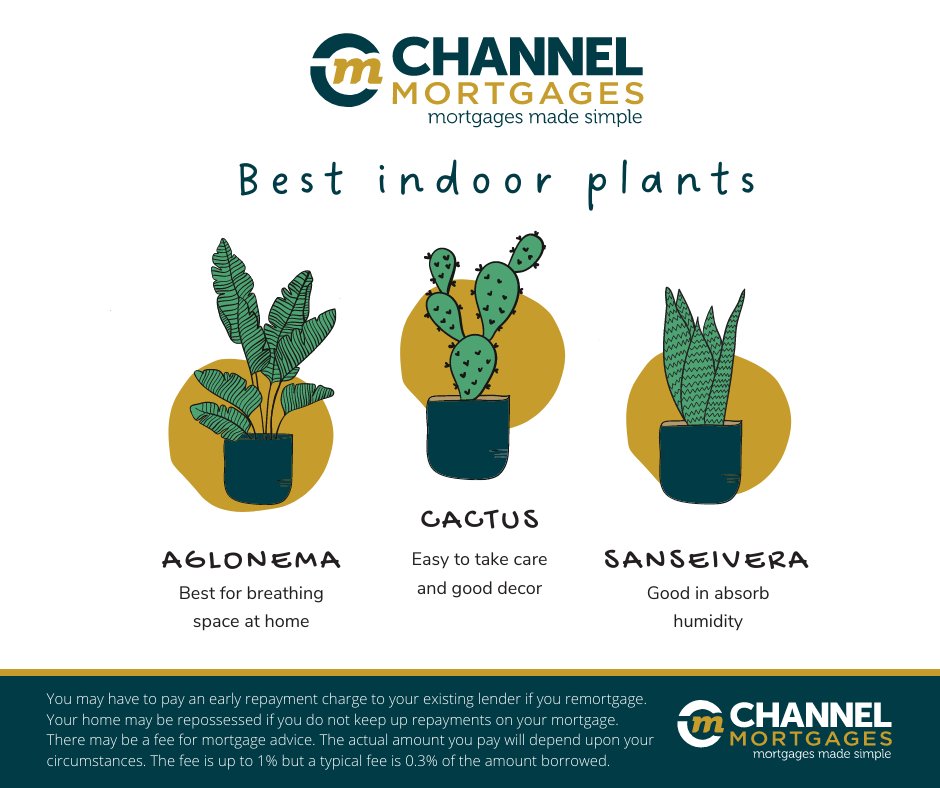 m CHANNEL MORTGAGES
mortgages made simple

Best indoor plants

AGLONEMA
Best for breathing space at home

CACTUS
Easy to take care and good decor

SANSEIVERA
Good in absorb humidity

You may have to pay an early repayment charge to your existing lender if you remortgage. Your home may be repossessed if you do not keep up repayments on your mortgage. There may be a fee for mortgage advice. The actual amount you pay will depend upon your circumstances. The fee is up to 1% but a typical fee is 0.3% of the amount borrowed.

m CHANNEL MORTGAGES
mortgages made simple